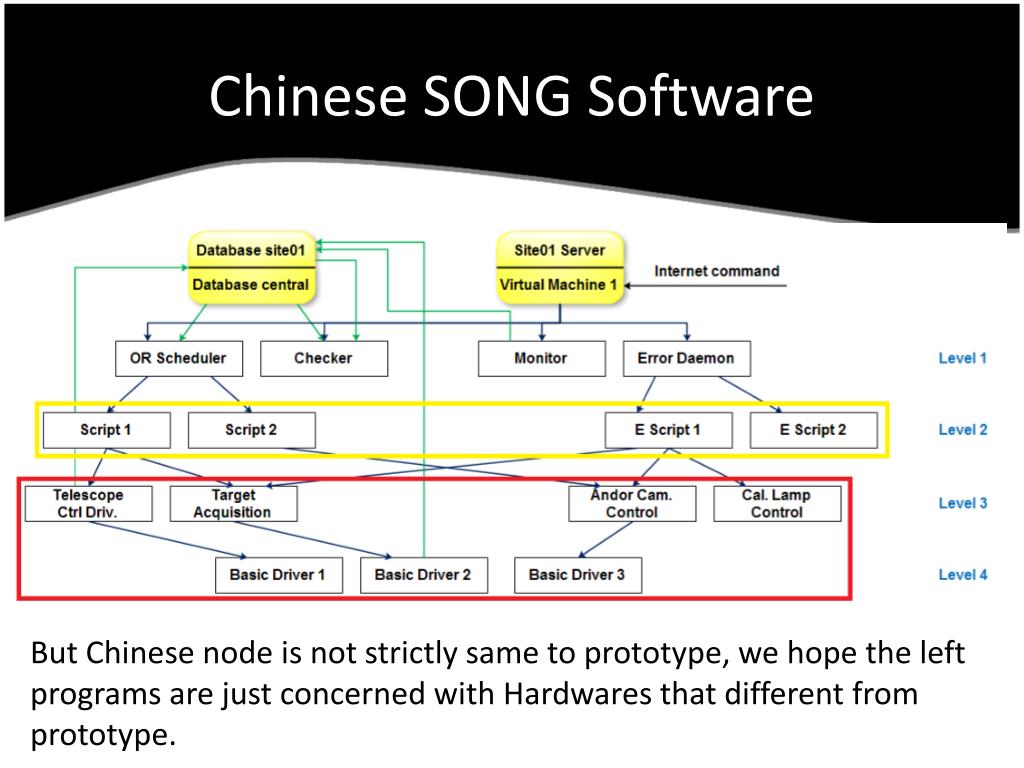 Chinese SONG Software

Database site01
Database central

Site01 Server
Virtual Machine 1

Internet command

OR Scheduler
Checker
Monitor
Error Daemon
Level 1

Script 1
Script 2
E Script 1
E Script 2
Level 2

Telescope Ctrl Driv.
Target Acquisition
Andor Cam. Control
Cal. Lamp Control
Level 3

Basic Driver 1
Basic Driver 2
Basic Driver 3
Level 4

But Chinese node is not strictly same to prototype, we hope the left programs are just concerned with Hardwares that different from prototype.